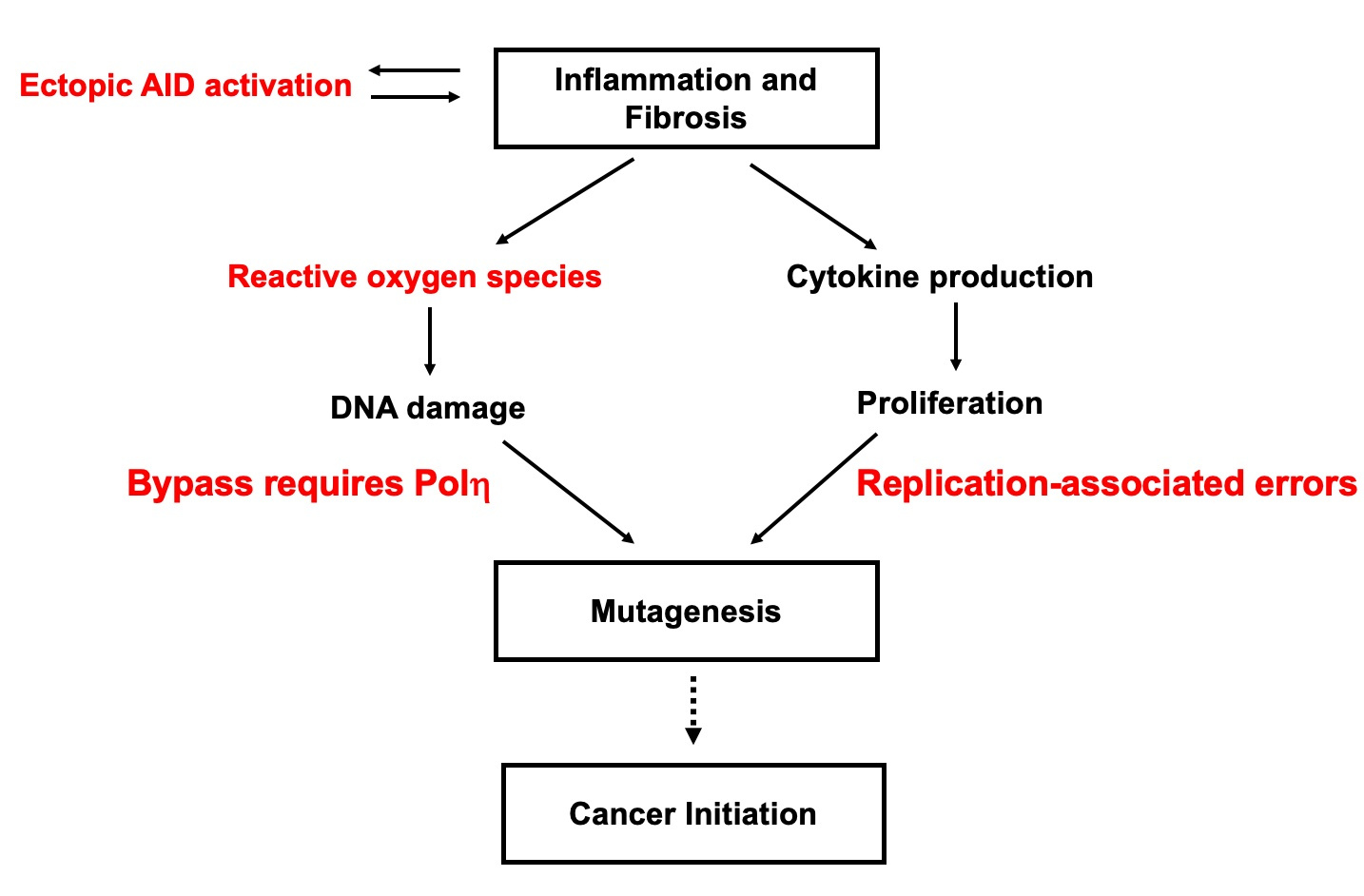 Ectopic AID activation

Inflammation and Fibrosis

Reactive oxygen species

Cytokine production

DNA damage

Proliferation

Bypass requires Polη

Replication-associated errors

Mutagenesis

Cancer Initiation